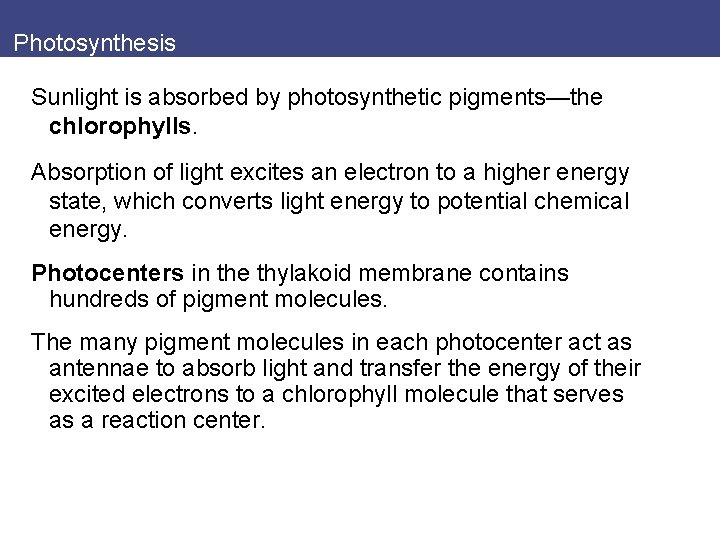 Photosynthesis

Sunlight is absorbed by photosynthetic pigments—the chlorophylls.

Absorption of light excites an electron to a higher energy state, which converts light energy to potential chemical energy.

Photocenters in the thylakoid membrane contains hundreds of pigment molecules.

The many pigment molecules in each photocenter act as antennae to absorb light and transfer the energy of their excited electrons to a chlorophyll molecule that serves as a reaction center.